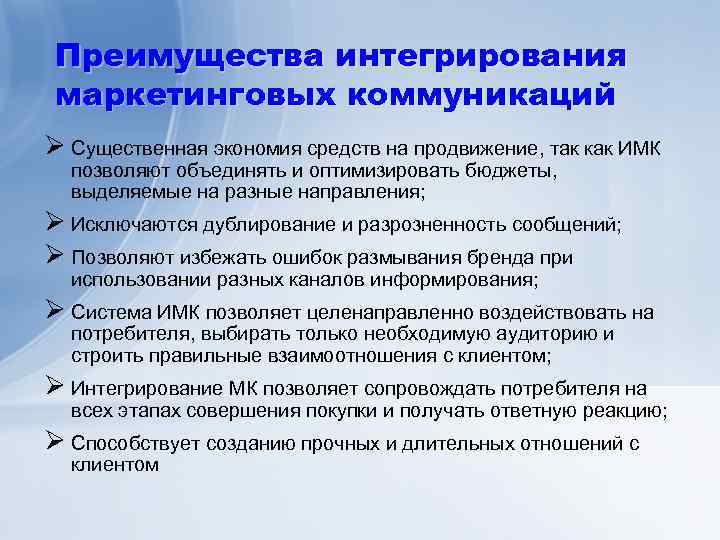 Преимущества интегрирования маркетинговых коммуникаций

➢ Существенная экономия средств на продвижение, так как ИМК позволяют объединять и оптимизировать бюджеты, выделяемые на разные направления;

➢ Исключаются дублирование и разрозненность сообщений;

➢ Позволяют избежать ошибок размывания бренда при использовании разных каналов информирования;

➢ Система ИМК позволяет целенаправленно воздействовать на потребителя, выбирать только необходимую аудиторию и строить правильные взаимоотношения с клиентом;

➢ Интегрирование МК позволяет сопровождать потребителя на всех этапах совершения покупки и получать ответную реакцию;

➢ Способствует созданию прочных и длительных отношений с клиентом